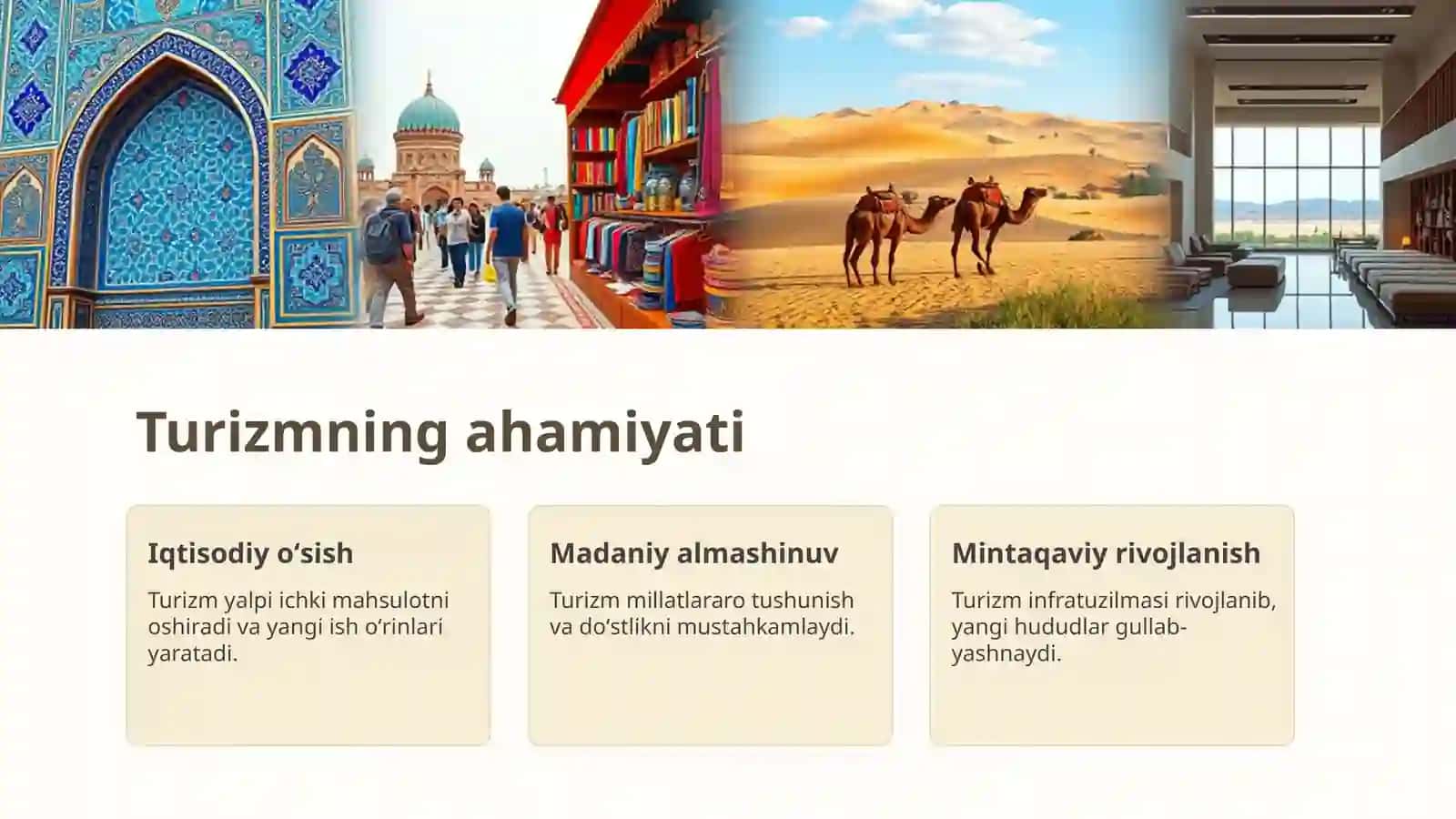 Turizmning ahamiyati

Iqtisodiy o‘sish

Turizm yalpi ichki mahsulotni oshiradi va yangi ish o‘rinlari yaratadi.

Madaniy almashinuv

Turizm millatlararo tushunish va do‘stlikni mustahkamlaydi.

Mintaqaviy rivojlanish

Turizm infratuzilmasi rivojlanib, yangi hududlar gullab-yashnaydi.